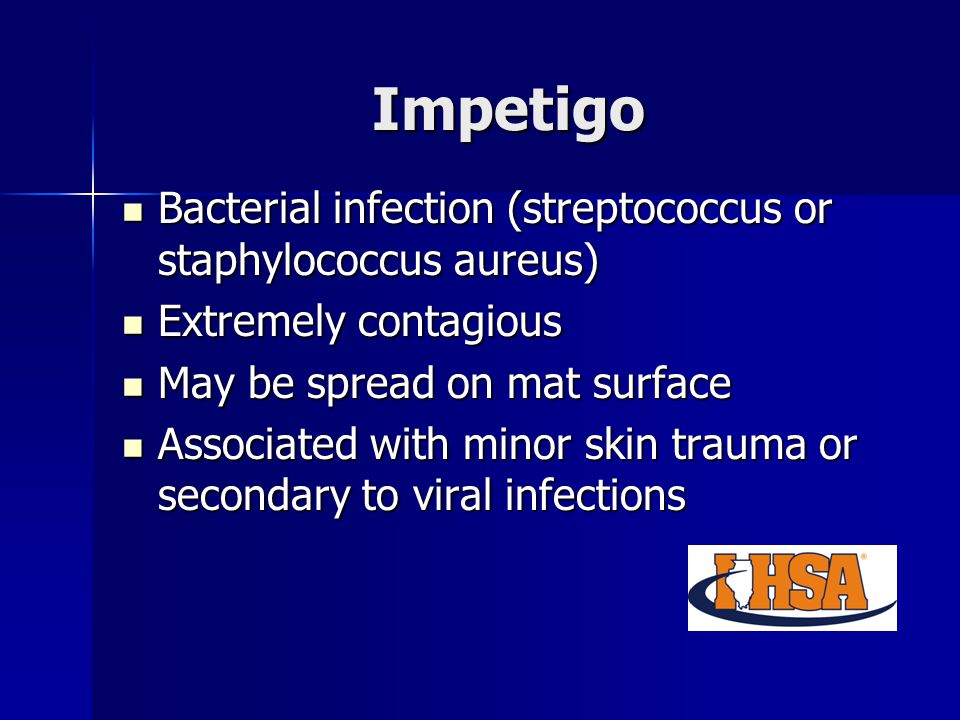 Impetigo

- Bacterial infection (streptococcus or staphylococcus aureus)
- Extremely contagious
- May be spread on mat surface
- Associated with minor skin trauma or secondary to viral infections

IHSA